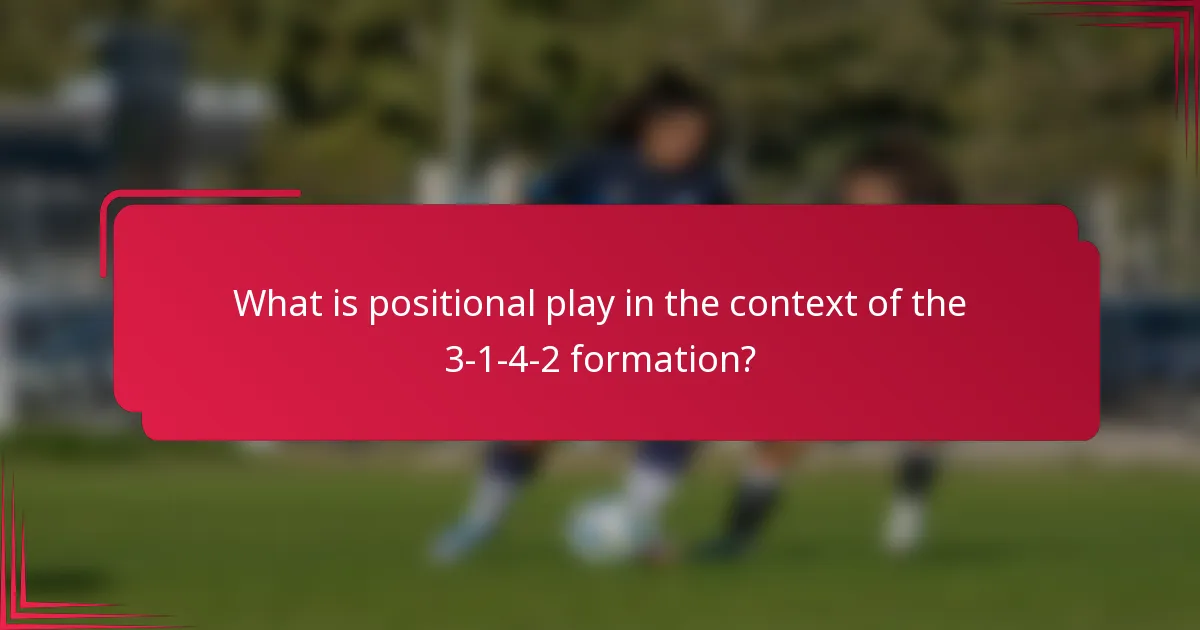 What is positional play in the context of the 3-1-4-2 formation?